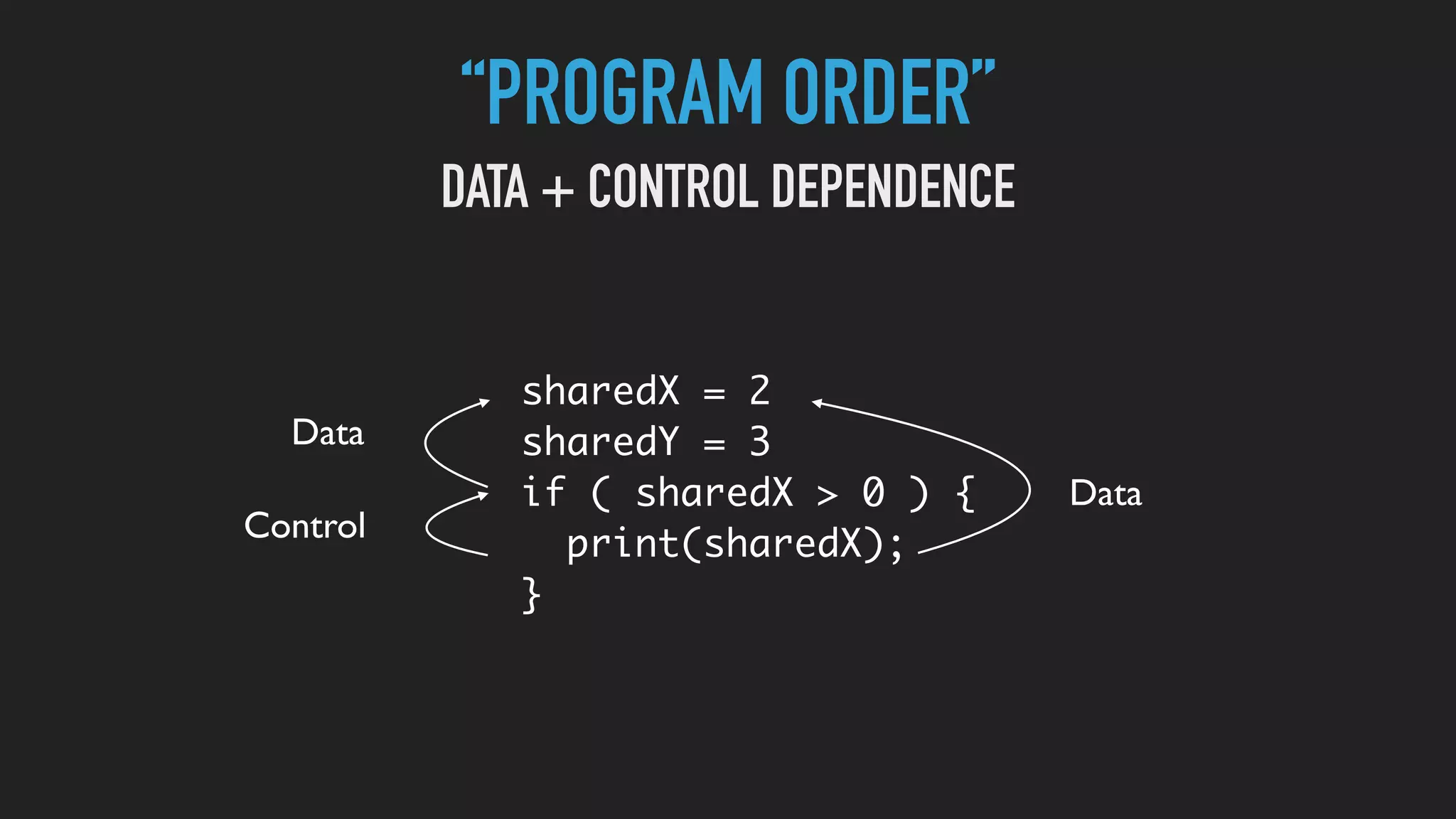 “PROGRAM ORDER”

DATA + CONTROL DEPENDENCE

Data

Control

sharedX = 2
sharedY = 3
if ( sharedX > 0 ) {
  print(sharedX);
}

Data